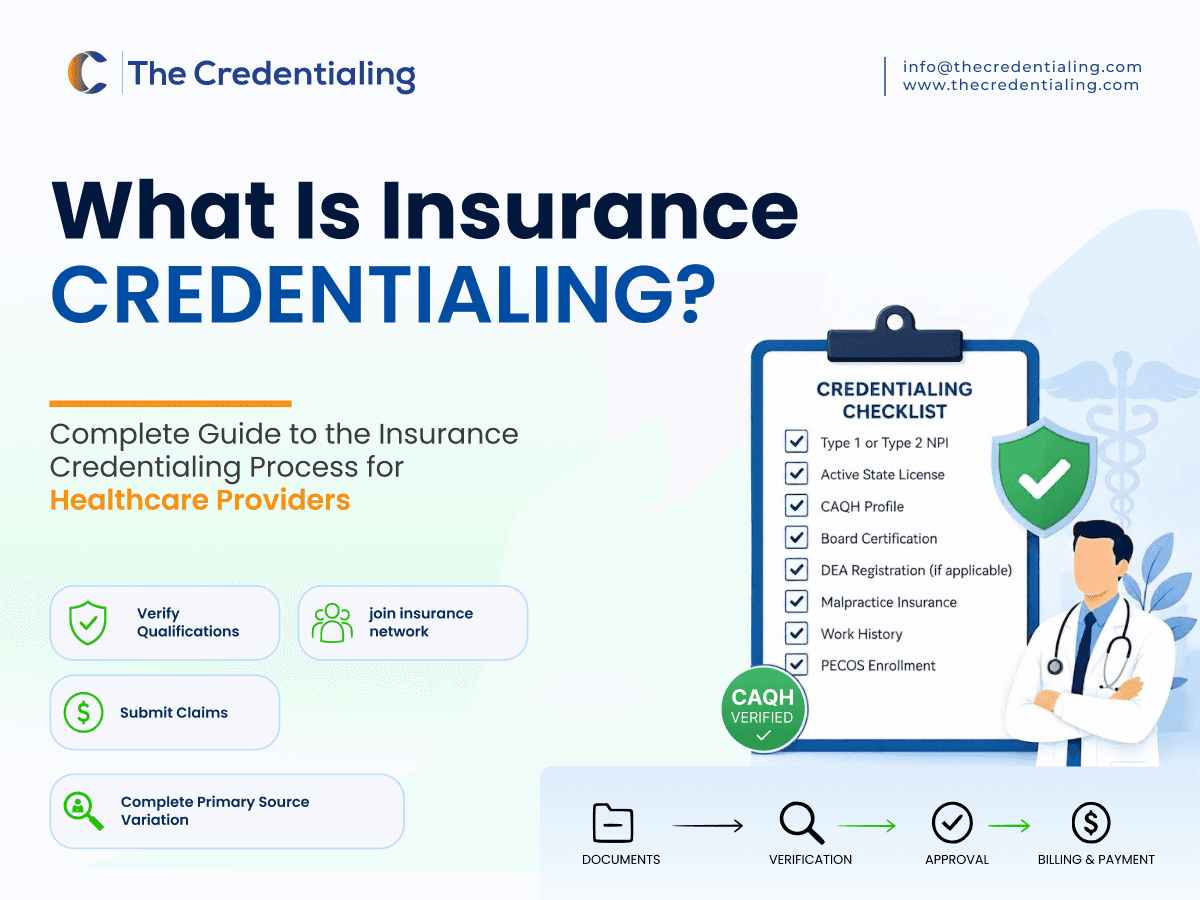 The Credentialing

info@thecredentialing.com
www.thecredentialing.com

What Is Insurance CREDENTIALING?

Complete Guide to the Insurance Credentialing Process for Healthcare Providers

Verify Qualifications

join insurance network

Submit Claims

Complete Primary Source Variation

CREDENTIALING CHECKLIST
Type 1 or Type 2 NPI
Active State License
CAQH Profile
Board Certification
DEA Registration (if applicable)
Malpractice Insurance
Work History
PECOS Enrollment

CAQH VERIFIED

DOCUMENTS
VERIFICATION
APPROVAL
BILLING & PAYMENT